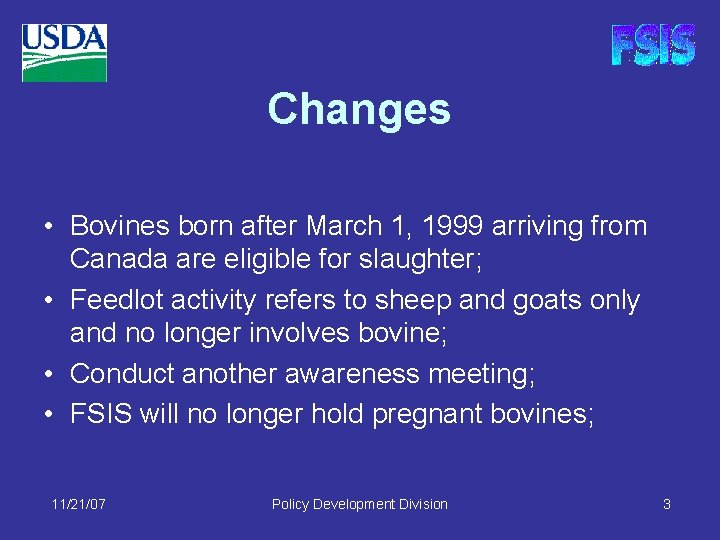 USDA

FSIS

Changes

• Bovines born after March 1, 1999 arriving from Canada are eligible for slaughter;
• Feedlot activity refers to sheep and goats only and no longer involves bovine;
• Conduct another awareness meeting;
• FSIS will no longer hold pregnant bovines;

11/21/07 Policy Development Division 3